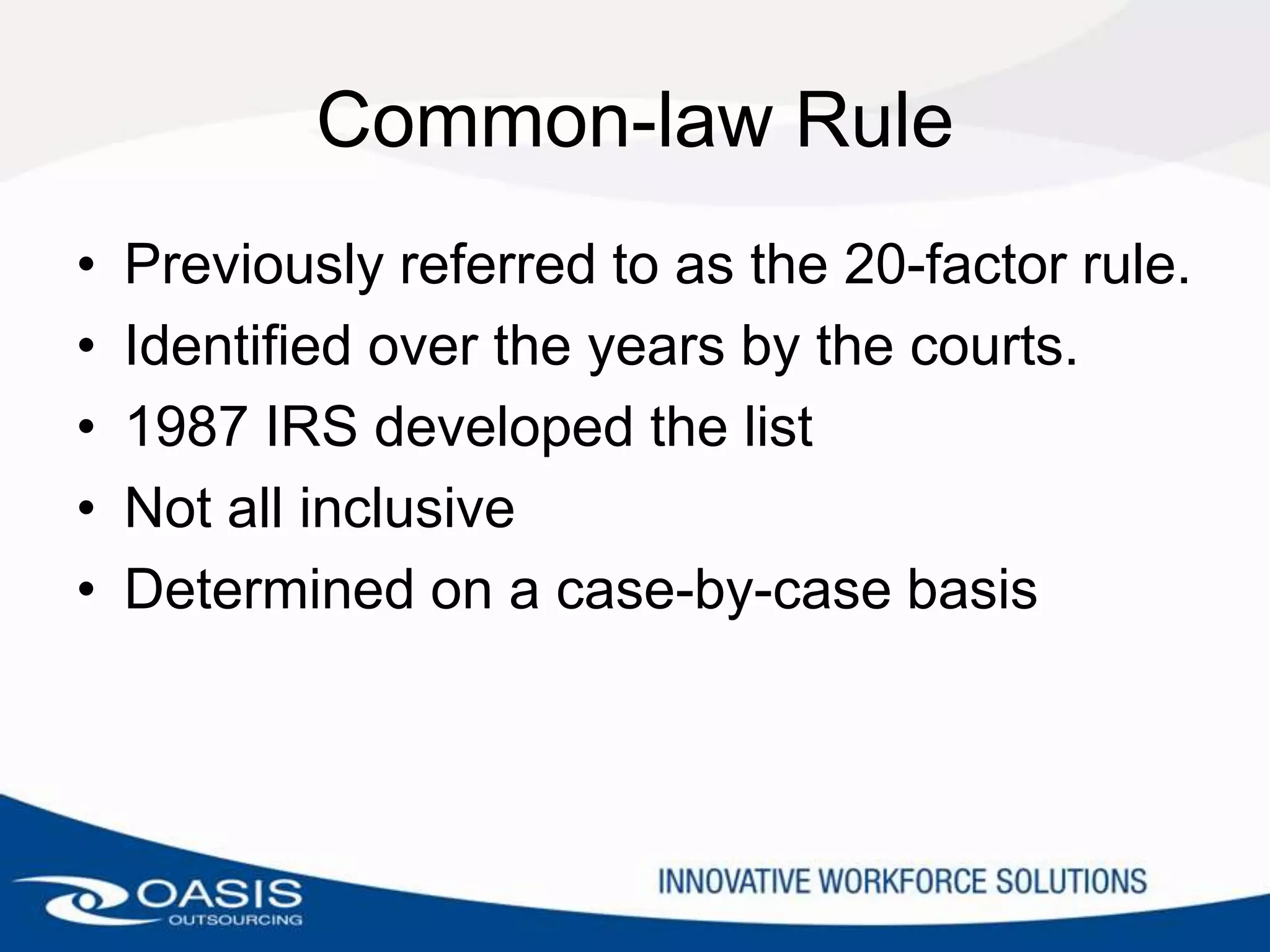 Common-law Rule

• Previously referred to as the 20-factor rule.
• Identified over the years by the courts.
• 1987 IRS developed the list
• Not all inclusive
• Determined on a case-by-case basis

OASIS
OUTSOURCING

INNOVATIVE WORKFORCE SOLUTIONS